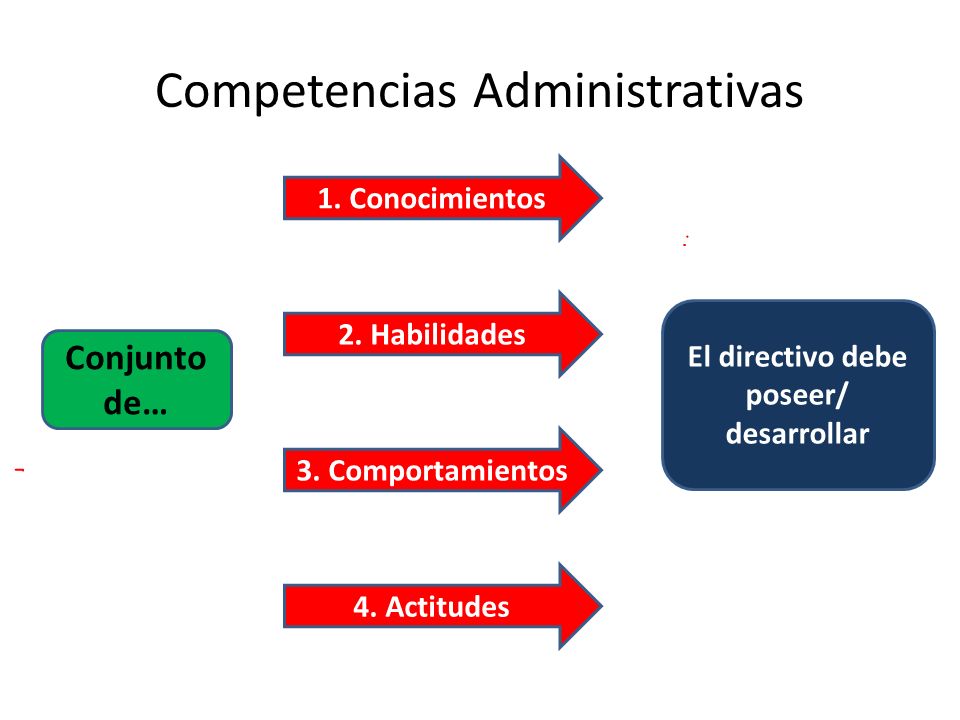 Competencias Administrativas

Conjunto de…

1. Conocimientos

2. Habilidades

3. Comportamientos

4. Actitudes

El directivo debe poseer/ desarrollar